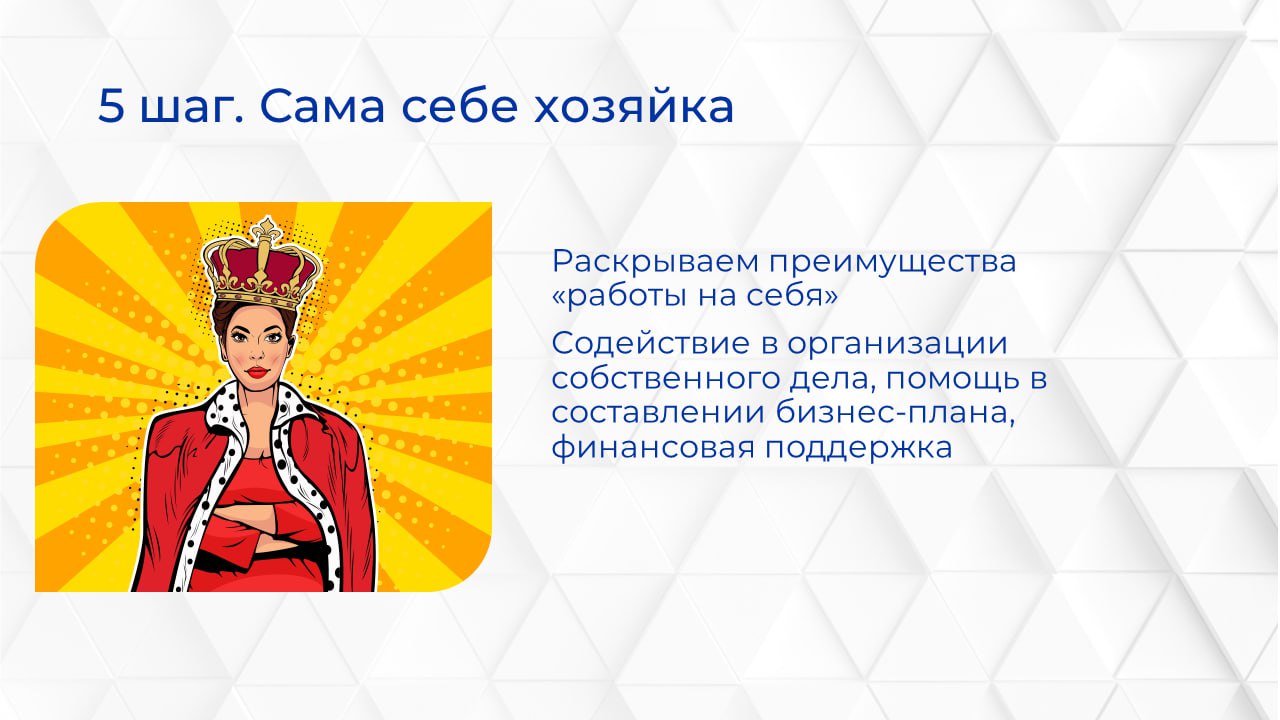 5 шаг. Сама себе хозяйка

Раскрываем преимущества «работы на себя»

Содействие в организации собственного дела, помощь в составлении бизнес-плана, финансовая поддержка